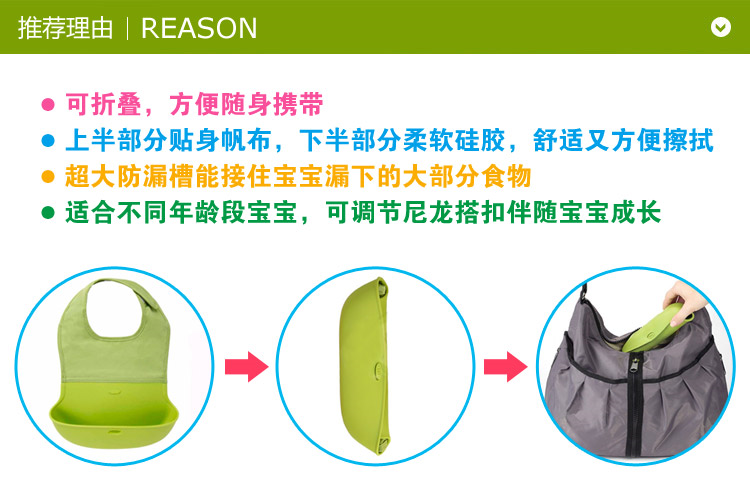 推荐理由 | REASON

● 可折叠，方便随身携带
● 上半部分贴身帆布，下半部分柔软硅胶，舒适又方便擦拭
● 超大防漏槽能接住宝宝漏下的大部分食物
● 适合不同年龄段宝宝，可调节尼龙搭扣伴随宝宝成长